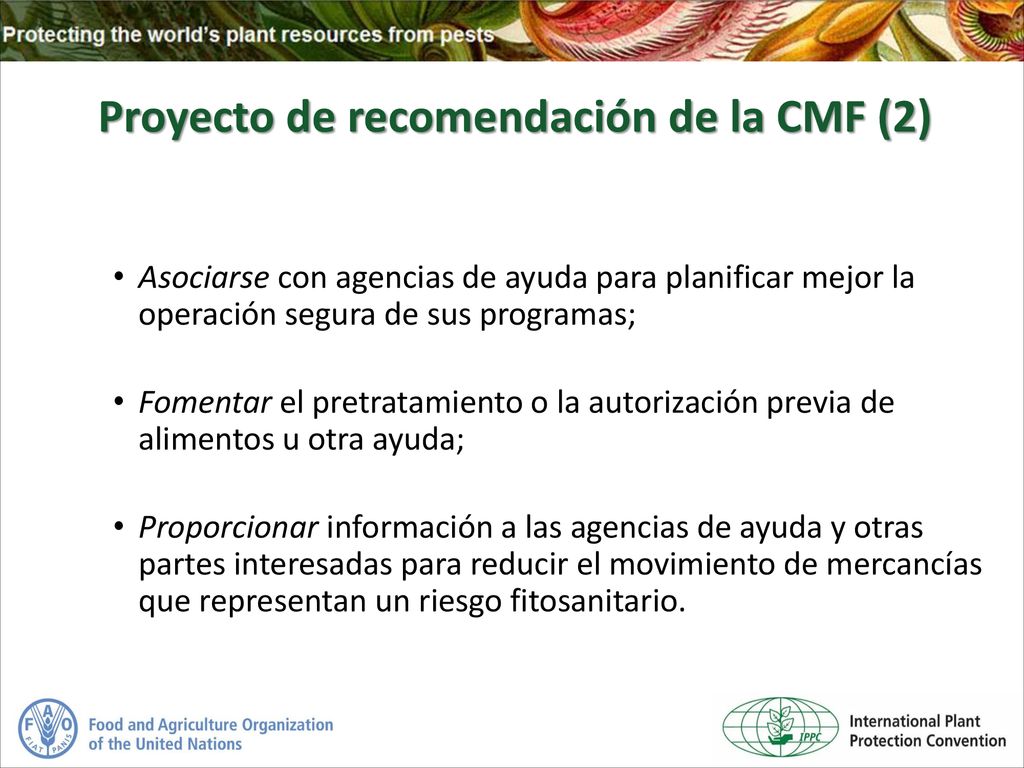 Protecting the world's plant resources from pests

Proyecto de recomendación de la CMF (2)

• Asociarse con agencias de ayuda para planificar mejor la operación segura de sus programas;

• Fomentar el pretratamiento o la autorización previa de alimentos u otra ayuda;

• Proporcionar información a las agencias de ayuda y otras partes interesadas para reducir el movimiento de mercancías que representan un riesgo fitosanitario.

F A O
FIAT PANIS
Food and Agriculture Organization of the United Nations

IPPC
International Plant Protection Convention